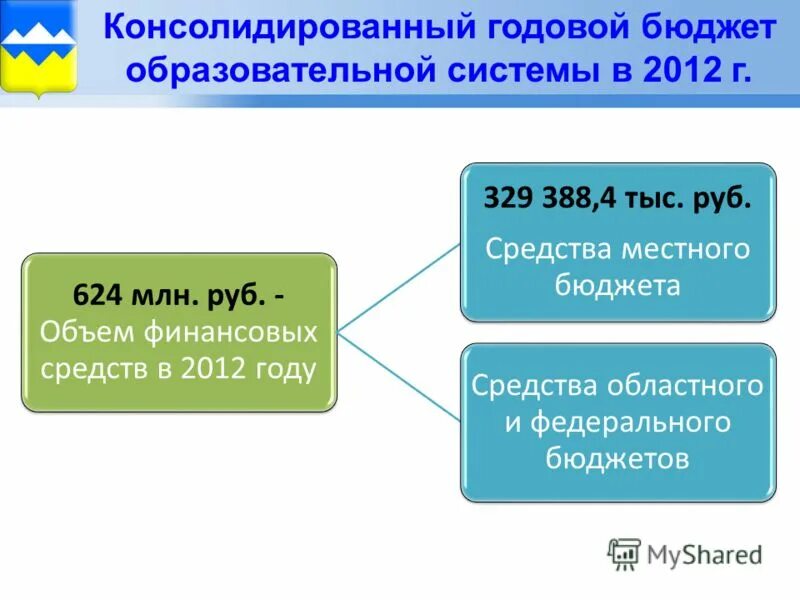 Консолидированный годовой бюджет образовательной системы в 2012 г.

624 млн. руб. - Объем финансовых средств в 2012 году

329 388,4 тыс. руб.

Средства местного бюджета

Средства областного и федерального бюджетов

MyShared